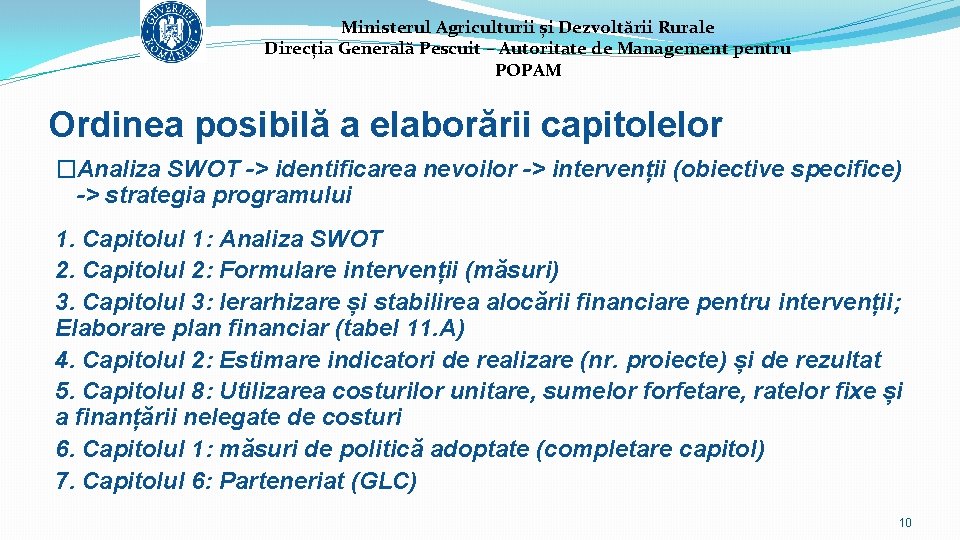 GUVERNUL ROMÂNIEI

Ministerul Agriculturii și Dezvoltării Rurale
Direcția Generală Pescuit – Autoritate de Management pentru POPAM

Ordinea posibilă a elaborării capitolelor

�Analiza SWOT -> identificarea nevoilor -> intervenții (obiective specifice) -> strategia programului

1. Capitolul 1: Analiza SWOT
2. Capitolul 2: Formulare intervenții (măsuri)
3. Capitolul 3: Ierarhizare și stabilirea alocării financiare pentru intervenții; Elaborare plan financiar (tabel 11.A)
4. Capitolul 2: Estimare indicatori de realizare (nr. proiecte) și de rezultat
5. Capitolul 8: Utilizarea costurilor unitare, sumelor forfetare, ratelor fixe și a finanțării nelegate de costuri
6. Capitolul 1: măsuri de politică adoptate (completare capitol)
7. Capitolul 6: Parteneriat (GLC)

10